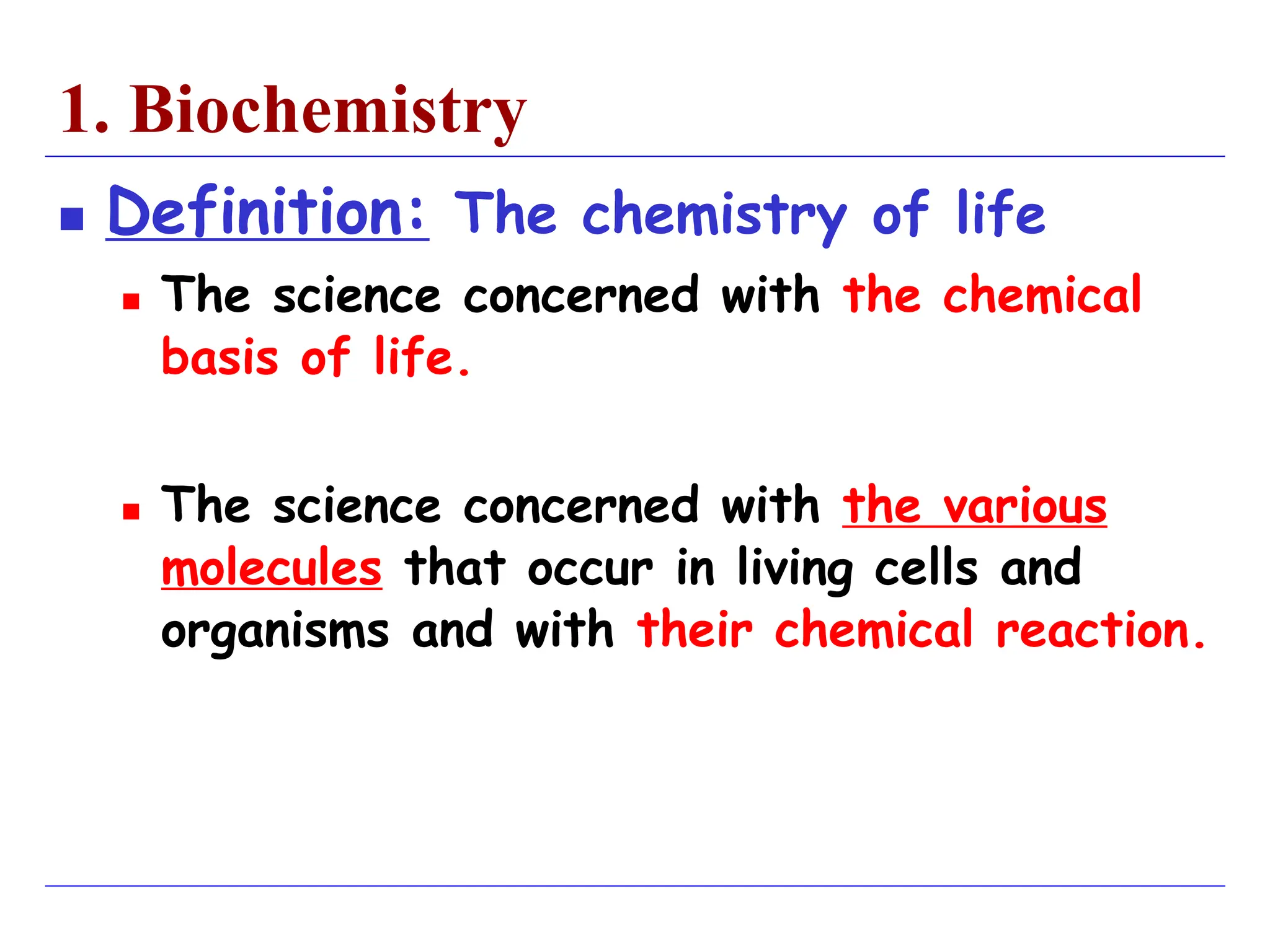 1. Biochemistry

Definition: The chemistry of life

The science concerned with the chemical basis of life.

The science concerned with the various molecules that occur in living cells and organisms and with their chemical reaction.